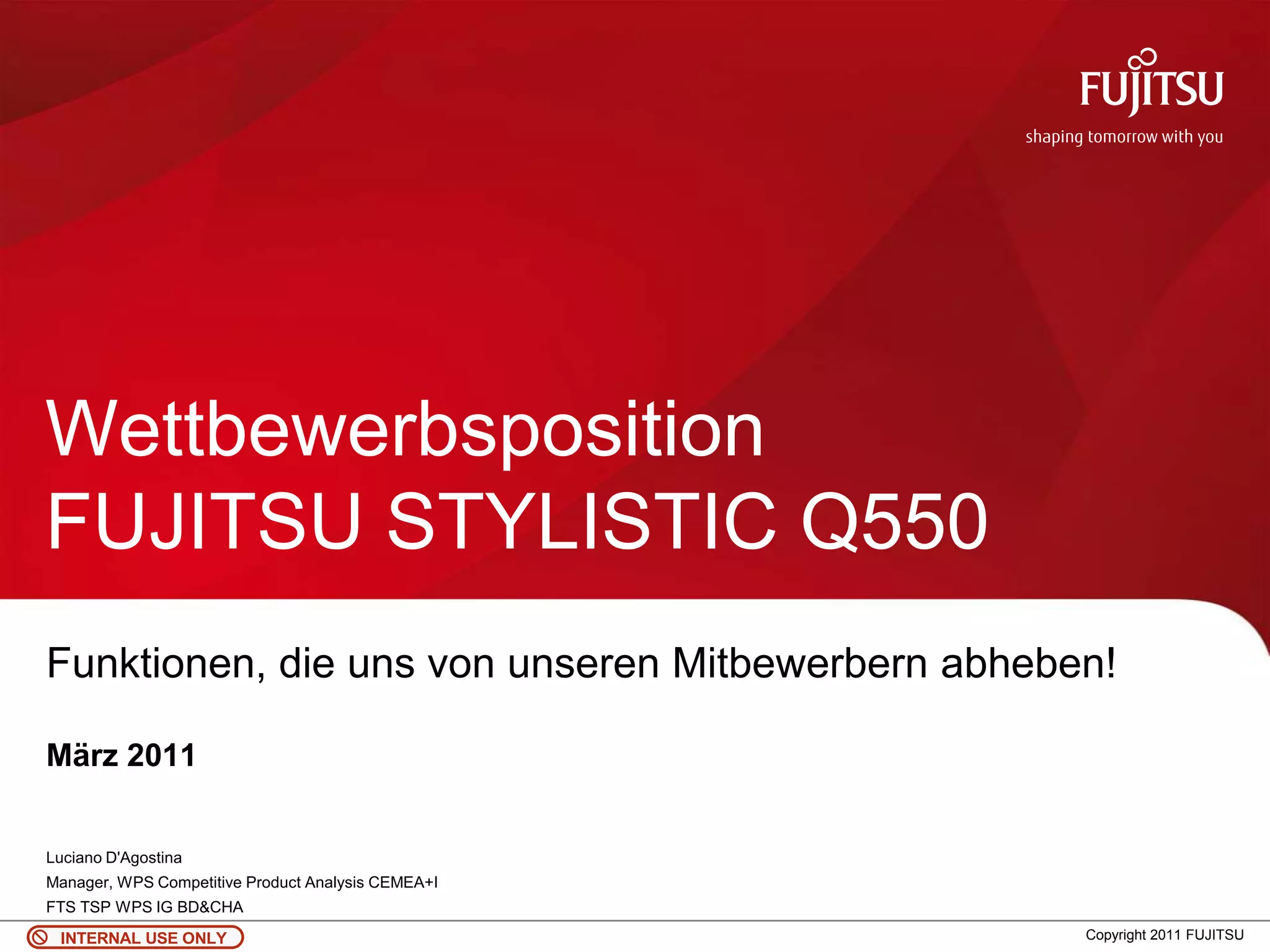 FUJITSU
shaping tomorrow with you

Wettbewerbsposition
FUJITSU STYLISTIC Q550

Funktionen, die uns von unseren Mitbewerbern abheben!

März 2011

Luciano D'Agostina
Manager, WPS Competitive Product Analysis CEMEA+I
FTS TSP WPS IG BD&CHA

INTERNAL USE ONLY

Copyright 2011 FUJITSU